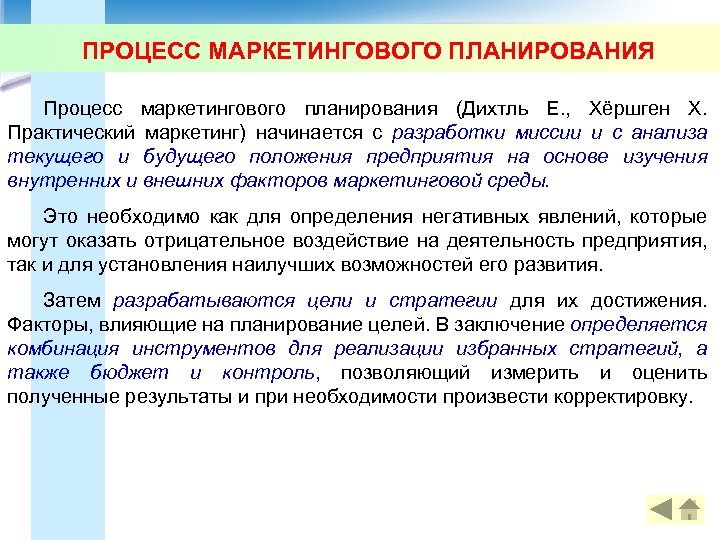 ПРОЦЕСС МАРКЕТИНГОВОГО ПЛАНИРОВАНИЯ

Процесс маркетингового планирования (Дихтль Е., Хёршген Х. Практический маркетинг) начинается с разработки миссии и с анализа текущего и будущего положения предприятия на основе изучения внутренних и внешних факторов маркетинговой среды.

Это необходимо как для определения негативных явлений, которые могут оказать отрицательное воздействие на деятельность предприятия, так и для установления наилучших возможностей его развития.

Затем разрабатываются цели и стратегии для их достижения. Факторы, влияющие на планирование целей. В заключение определяется комбинация инструментов для реализации избранных стратегий, а также бюджет и контроль, позволяющий измерить и оценить полученные результаты и при необходимости произвести корректировку.